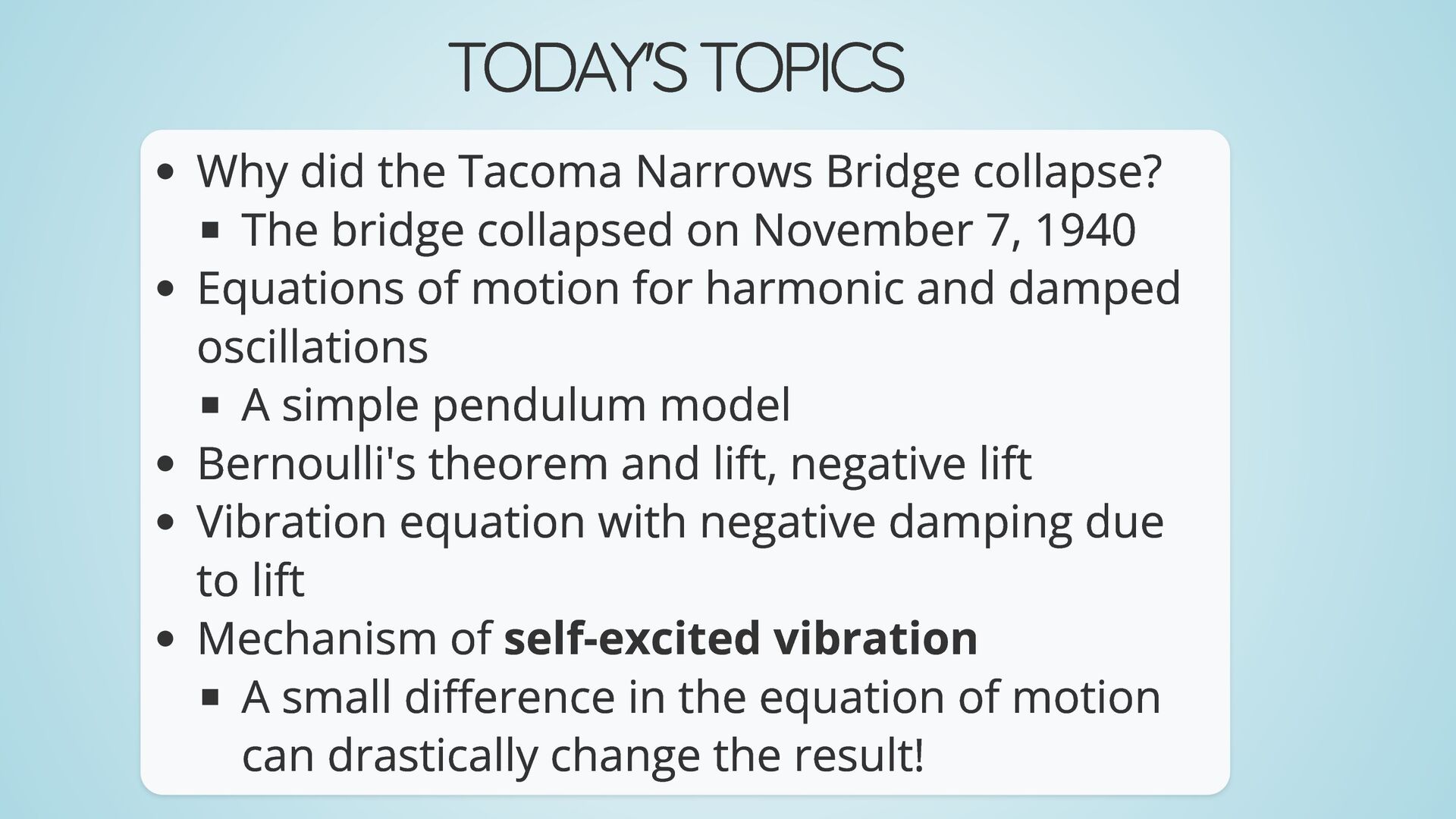 TODAY'S TOPICS

- Why did the Tacoma Narrows Bridge collapse?
  - The bridge collapsed on November 7, 1940
- Equations of motion for harmonic and damped oscillations
  - A simple pendulum model
- Bernoulli's theorem and lift, negative lift
- Vibration equation with negative damping due to lift
- Mechanism of **self-excited vibration**
  - A small difference in the equation of motion can drastically change the result!